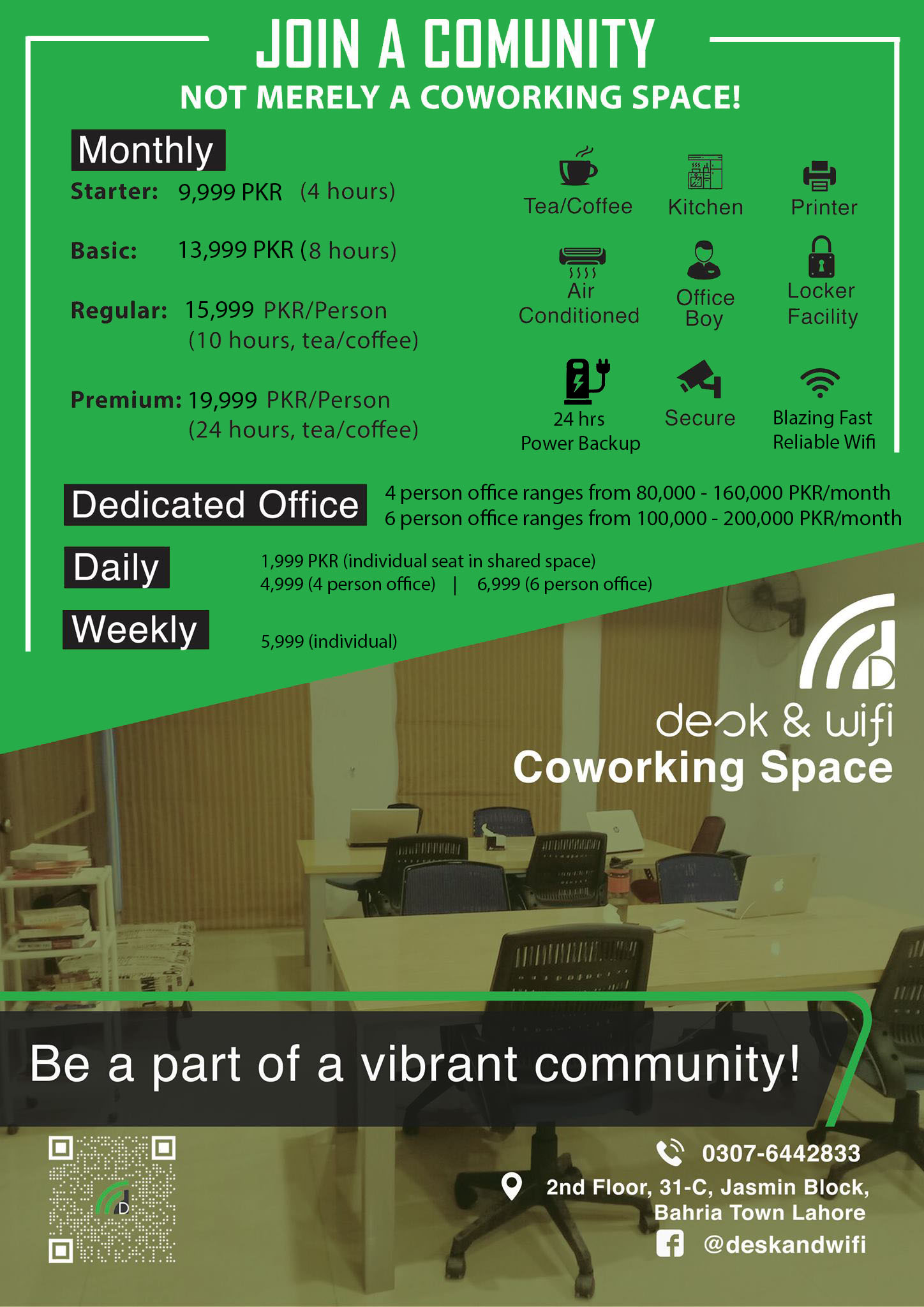 JOIN A COMUNITY
NOT MERELY A COWORKING SPACE!

Monthly

Starter: 9,999 PKR (4 hours)

Basic: 13,999 PKR (8 hours)

Regular: 15,999 PKR/Person (10 hours, tea/coffee)

Premium: 19,999 PKR/Person (24 hours, tea/coffee)

Tea/Coffee
Kitchen
Printer
Air Conditioned
Office Boy
Locker Facility
24 hrs Power Backup
Secure
Blazing Fast Reliable Wifi

Dedicated Office
4 person office ranges from 80,000 - 160,000 PKR/month
6 person office ranges from 100,000 - 200,000 PKR/month

Daily
1,999 PKR (individual seat in shared space)
4,999 (4 person office) | 6,999 (6 person office)

Weekly
5,999 (individual)

desk & wifi
Coworking Space

Be a part of a vibrant community!

0307-6442833
2nd Floor, 31-C, Jasmin Block, Bahria Town Lahore
@deskandwifi